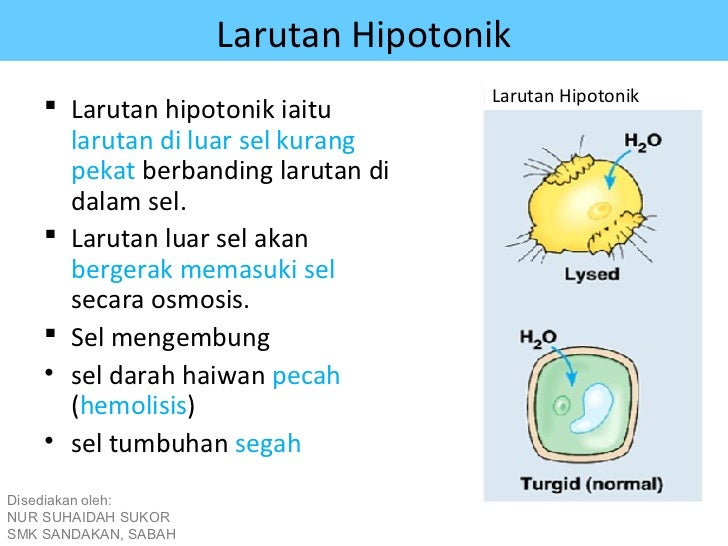 Larutan Hipotonik

▪ Larutan hipotonik iaitu larutan di luar sel kurang pekat berbanding larutan di dalam sel.

▪ Larutan luar sel akan bergerak memasuki sel secara osmosis.

▪ Sel mengembung

• sel darah haiwan pecah (hemolisis)

• sel tumbuhan segah

Larutan Hipotonik

$H_2O$

Lysed

$H_2O$

Turgid (normal)

Disediakan oleh:
NUR SUHAIDAH SUKOR
SMK SANDAKAN, SABAH